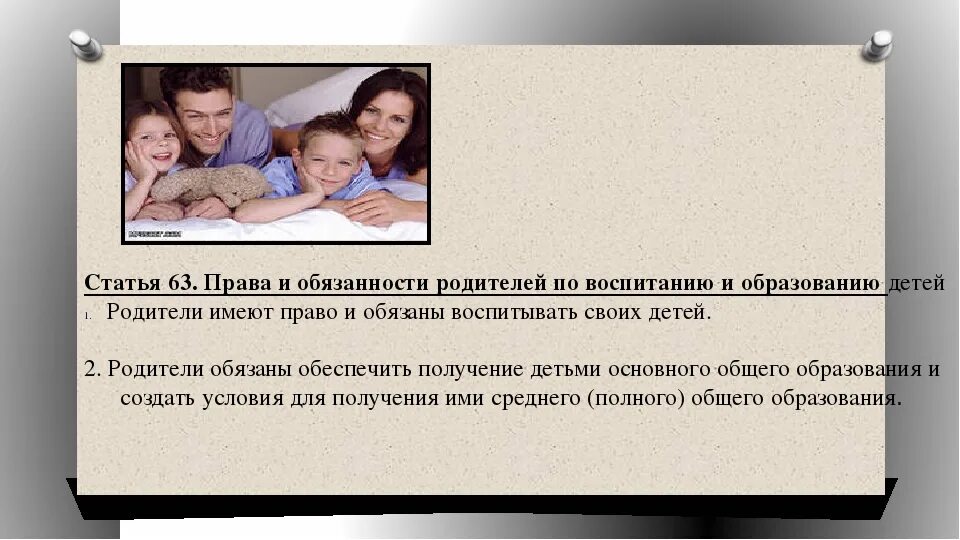 Статья 63. Права и обязанности родителей по воспитанию и образованию детей

1. Родители имеют право и обязаны воспитывать своих детей.

2. Родители обязаны обеспечить получение детьми основного общего образования и создать условия для получения ими среднего (полного) общего образования.